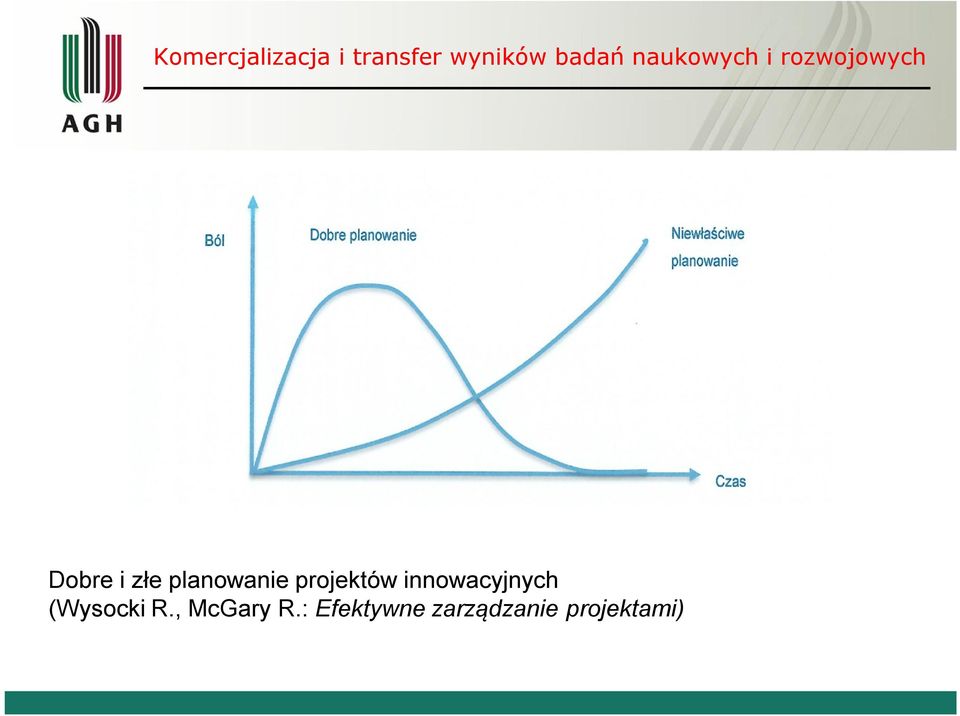 AGH

Komercjalizacja i transfer wyników badań naukowych i rozwojowych

Ból

Dobre planowanie

Niewłaściwe planowanie

Czas

Dobre i złe planowanie projektów innowacyjnych
(Wysocki R., McGary R.: Efektywne zarządzanie projektami)